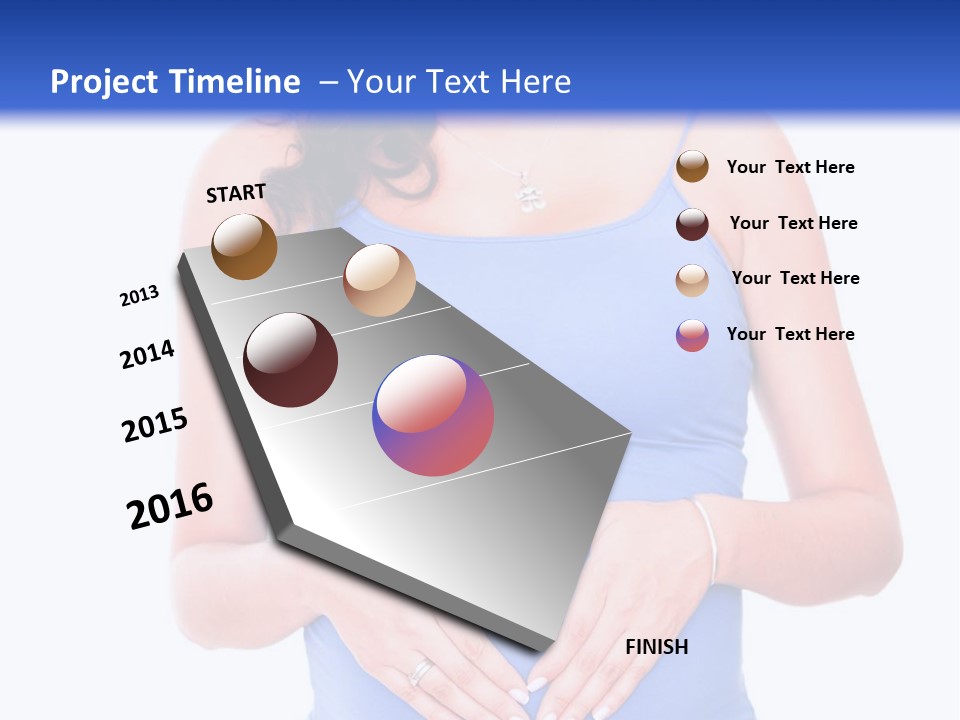 Project Timeline – Your Text Here

START

2013

2014

2015

2016

FINISH

Your Text Here

Your Text Here

Your Text Here

Your Text Here